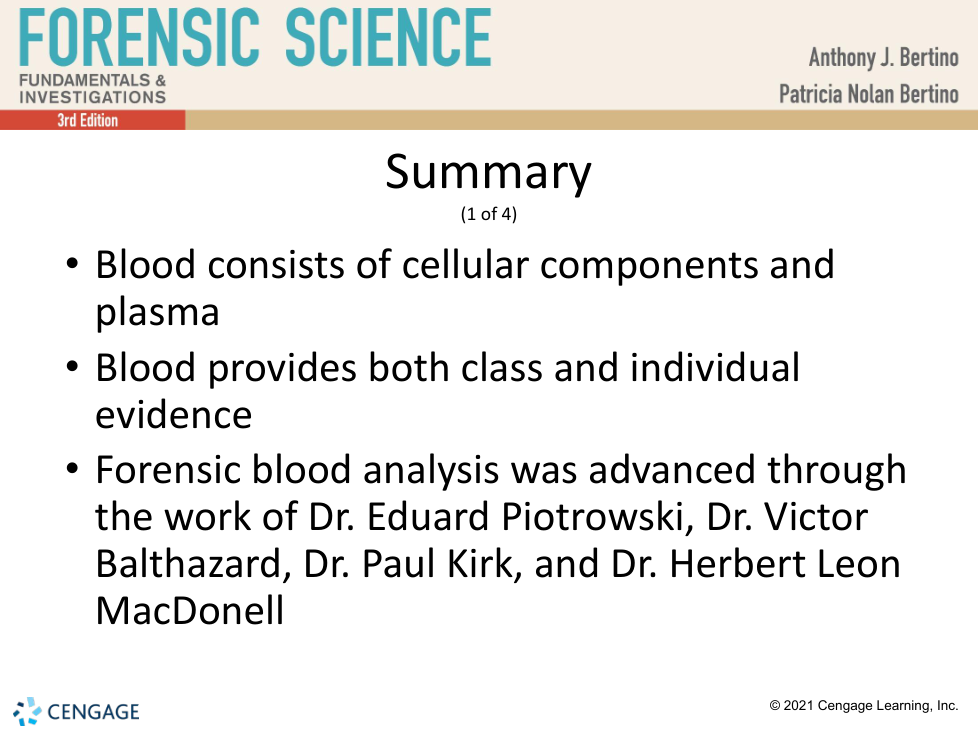 FORENSIC SCIENCE
FUNDAMENTALS & INVESTIGATIONS
3rd Edition

Anthony J. Bertino
Patricia Nolan Bertino

Summary
(1 of 4)

• Blood consists of cellular components and plasma
• Blood provides both class and individual evidence
• Forensic blood analysis was advanced through the work of Dr. Eduard Piotrowski, Dr. Victor Balthazard, Dr. Paul Kirk, and Dr. Herbert Leon MacDonell

CENGAGE

© 2021 Cengage Learning, Inc.